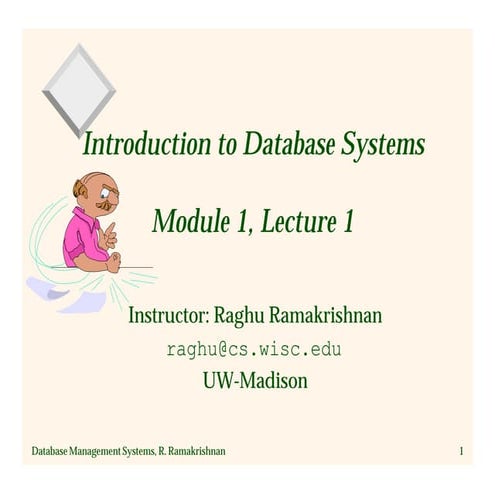 Introduction to Database Systems

Module 1, Lecture 1

Instructor: Raghu Ramakrishnan

raghu@cs.wisc.edu

UW-Madison

Database Management Systems, R. Ramakrishnan

1